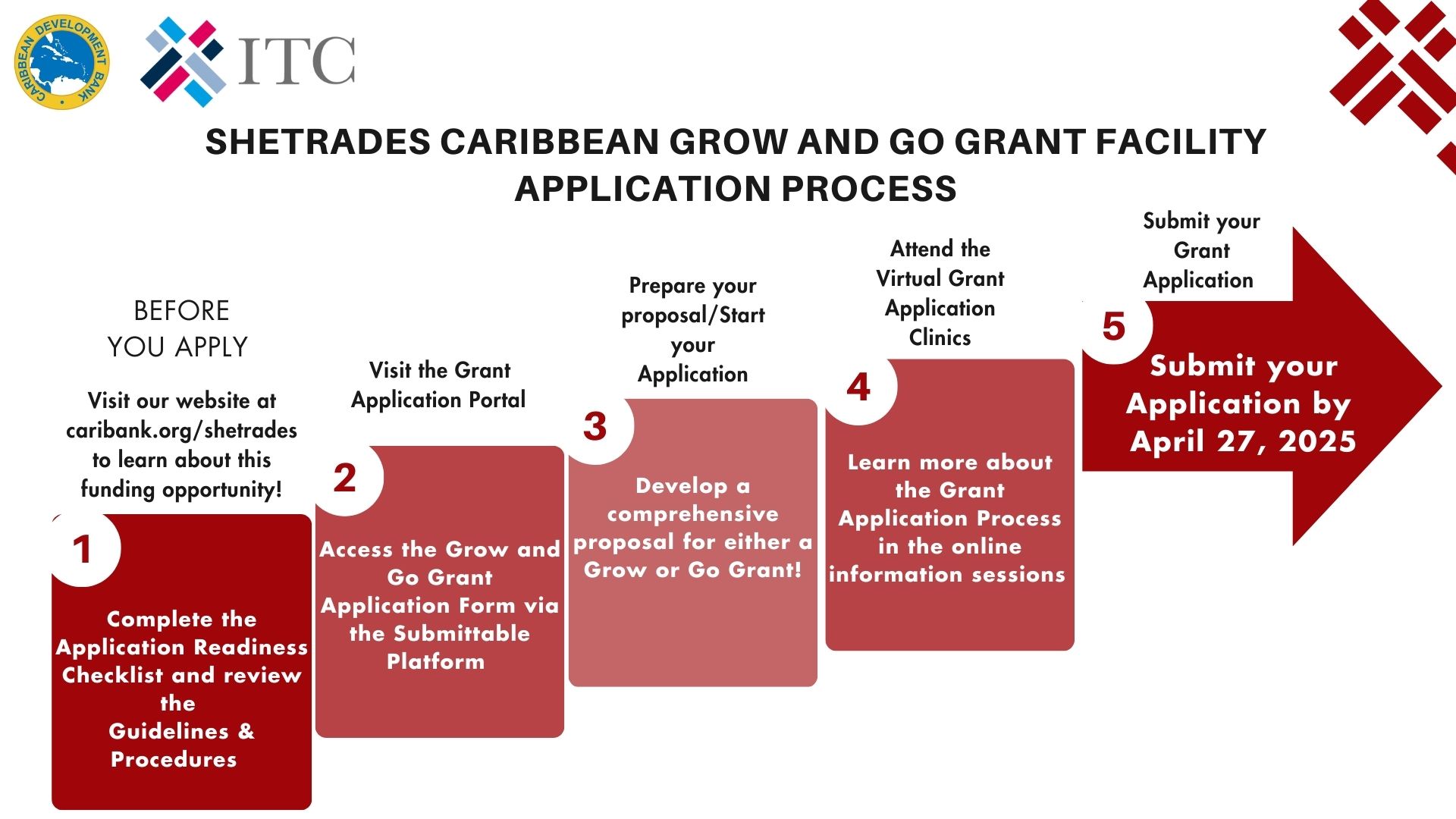 CARIBBEAN DEVELOPMENT BANK

ITC

SHETRADES CARIBBEAN GROW AND GO GRANT FACILITY APPLICATION PROCESS

BEFORE YOU APPLY

Visit our website at caribank.org/shetrades to learn about this funding opportunity!

1

Complete the Application Readiness Checklist and review the Guidelines & Procedures

Visit the Grant Application Portal

2

Access the Grow and Go Grant Application Form via the Submittable Platform

Prepare your proposal/Start your Application

3

Develop a comprehensive proposal for either a Grow or Go Grant!

Attend the Virtual Grant Application Clinics

4

Learn more about the Grant Application Process in the online information sessions

Submit your Grant Application

5

Submit your Application by April 27, 2025